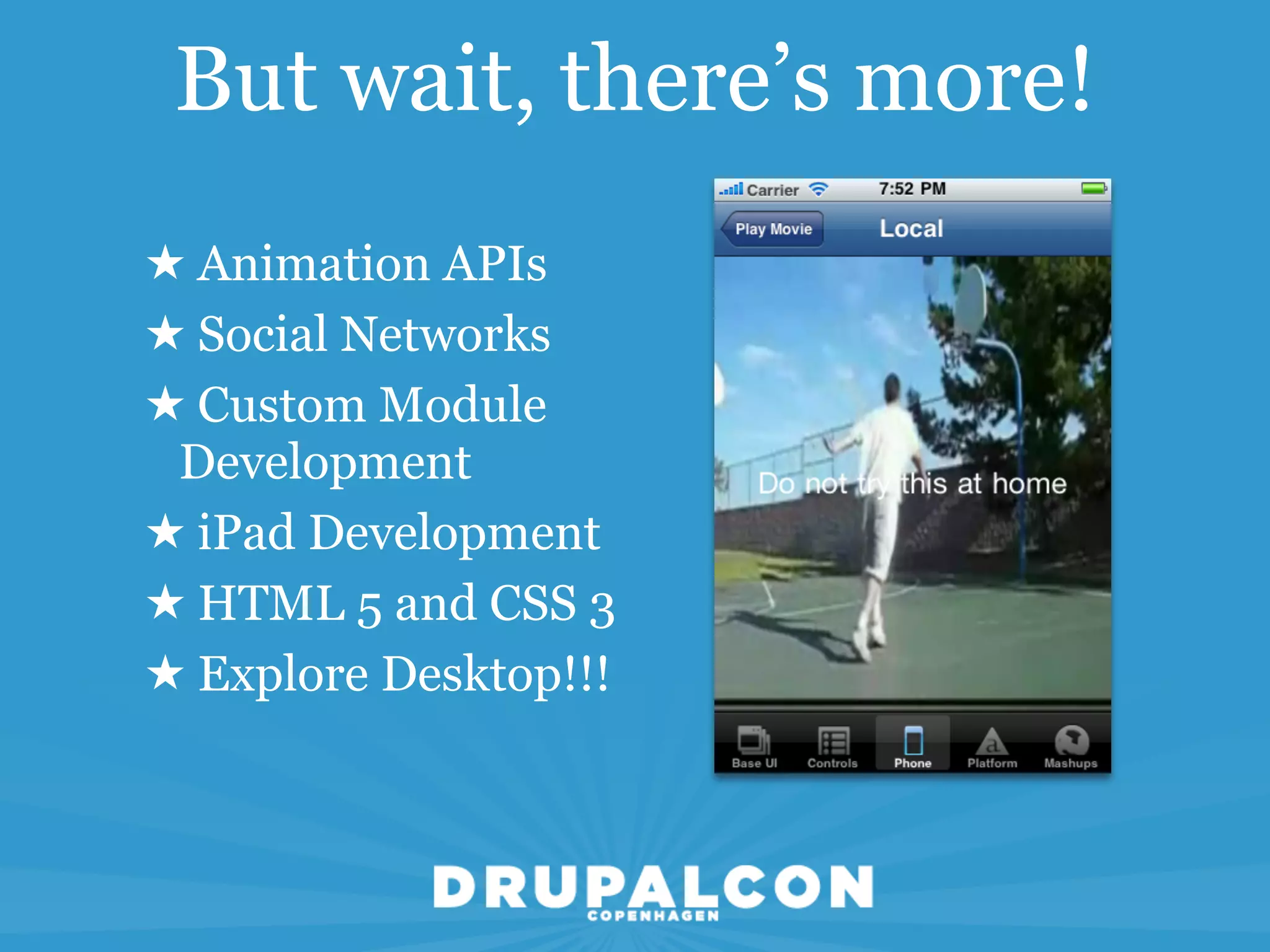 But wait, there's more!

★ Animation APIs
★ Social Networks
★ Custom Module Development
★ iPad Development
★ HTML 5 and CSS 3
★ Explore Desktop!!!

Carrier 7:52 PM
Play Movie Local
Do not try this at home
Base UI Controls Phone Platform Mashups

DRUPALCON
COPENHAGEN